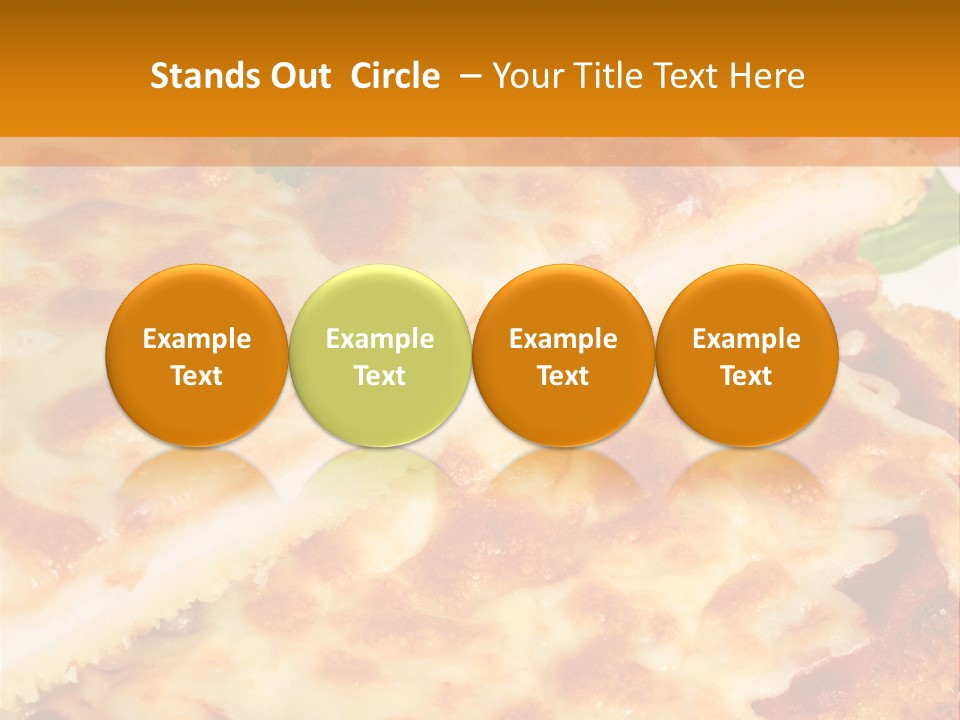 Stands Out  Circle  – Your Title Text Here

Example Text

Example Text

Example Text

Example Text